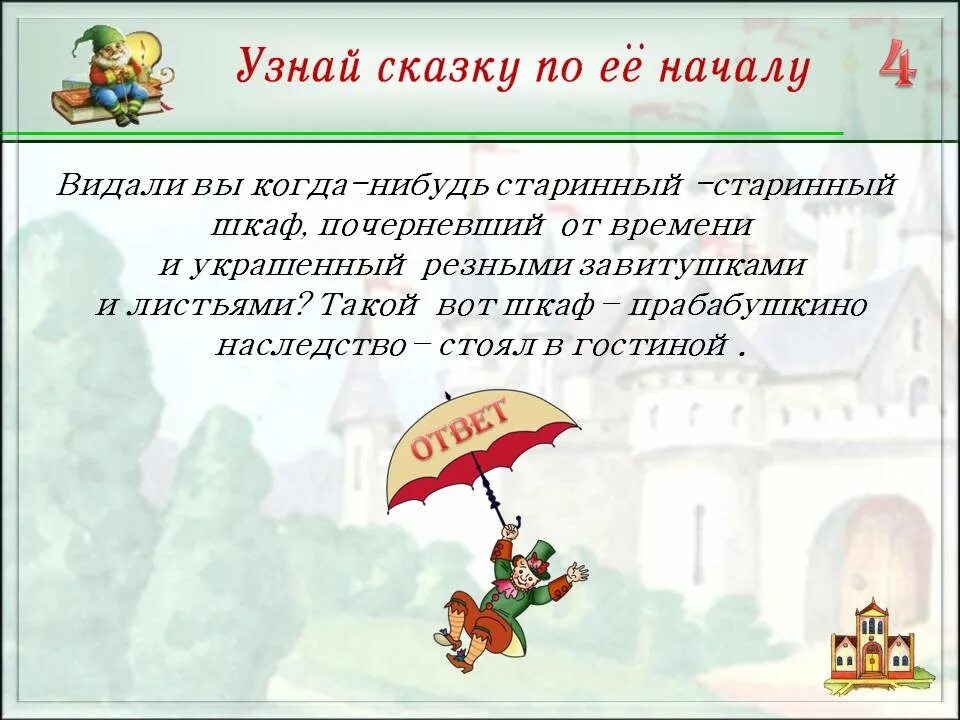 Узнай сказку по её началу

4

Видали вы когда-нибудь старинный -старинный шкаф, почерневший от времени и украшенный резными завитушками и листьями? Такой вот шкаф – прабабушкино наследство – стоял в гостиной .

ОТВЕТ